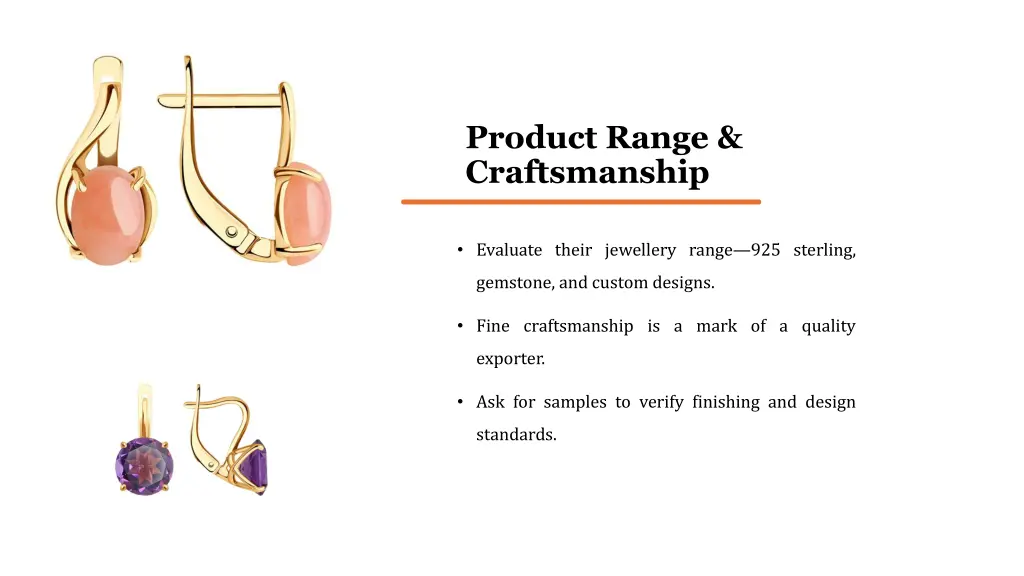 Product Range & Craftsmanship

• Evaluate their jewellery range—925 sterling, gemstone, and custom designs.

• Fine craftsmanship is a mark of a quality exporter.

• Ask for samples to verify finishing and design standards.